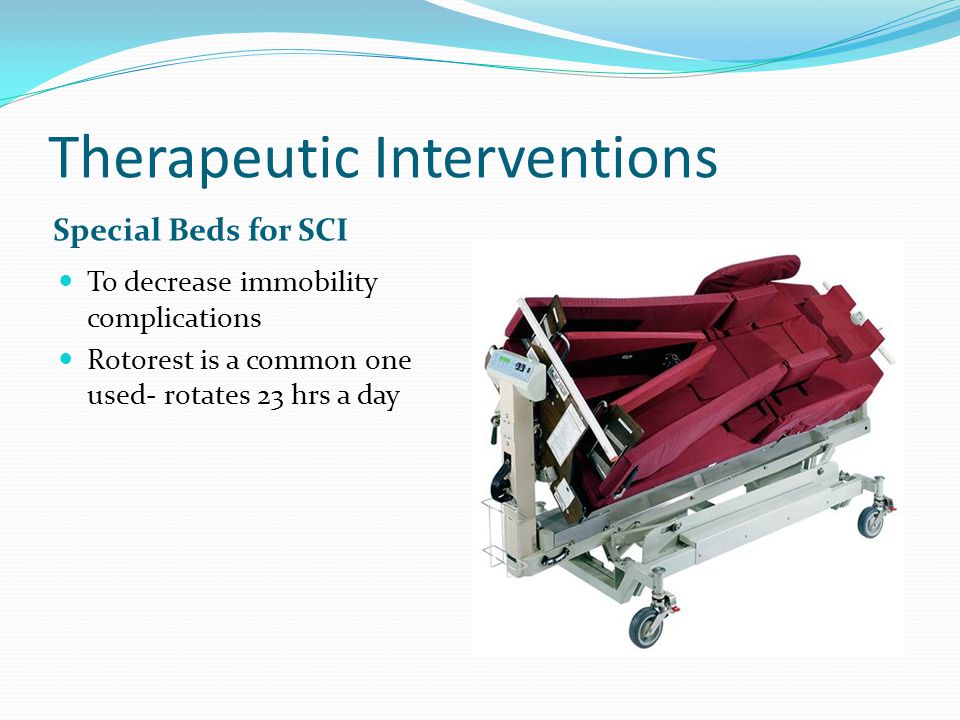 Therapeutic Interventions

Special Beds for SCI

- To decrease immobility complications
- Rotorest is a common one used- rotates 23 hrs a day